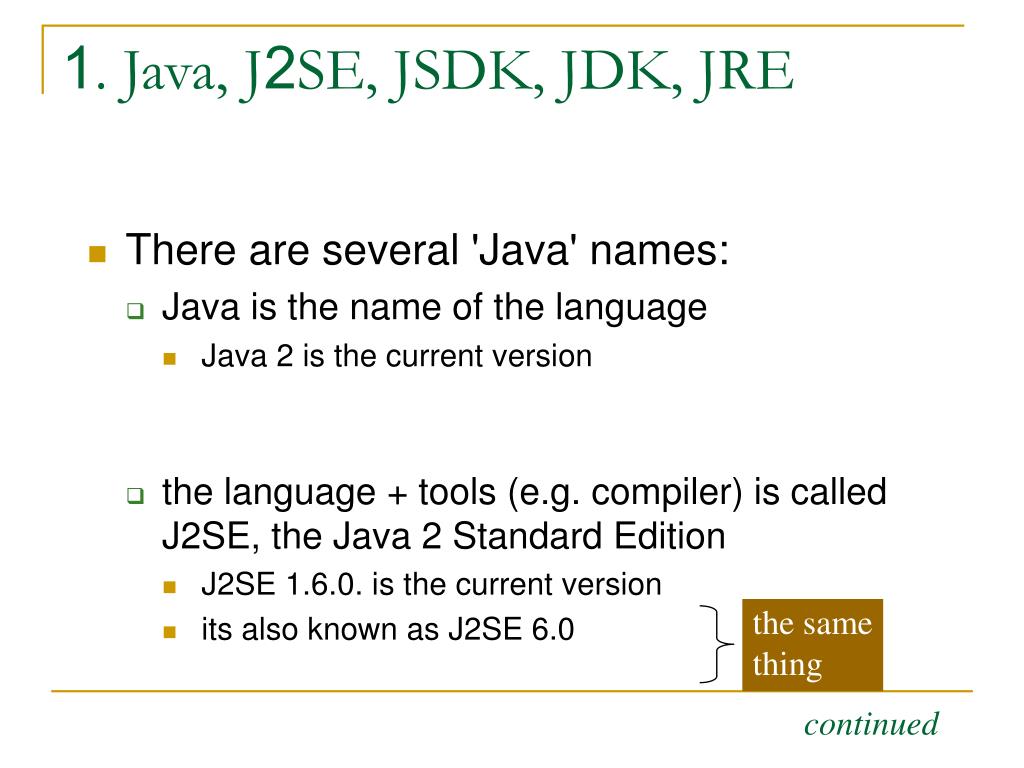 1. Java, J2SE, JSDK, JDK, JRE

There are several 'Java' names:

Java is the name of the language

Java 2 is the current version

the language + tools (e.g. compiler) is called J2SE, the Java 2 Standard Edition

J2SE 1.6.0. is the current version

its also known as J2SE 6.0

the same thing

continued